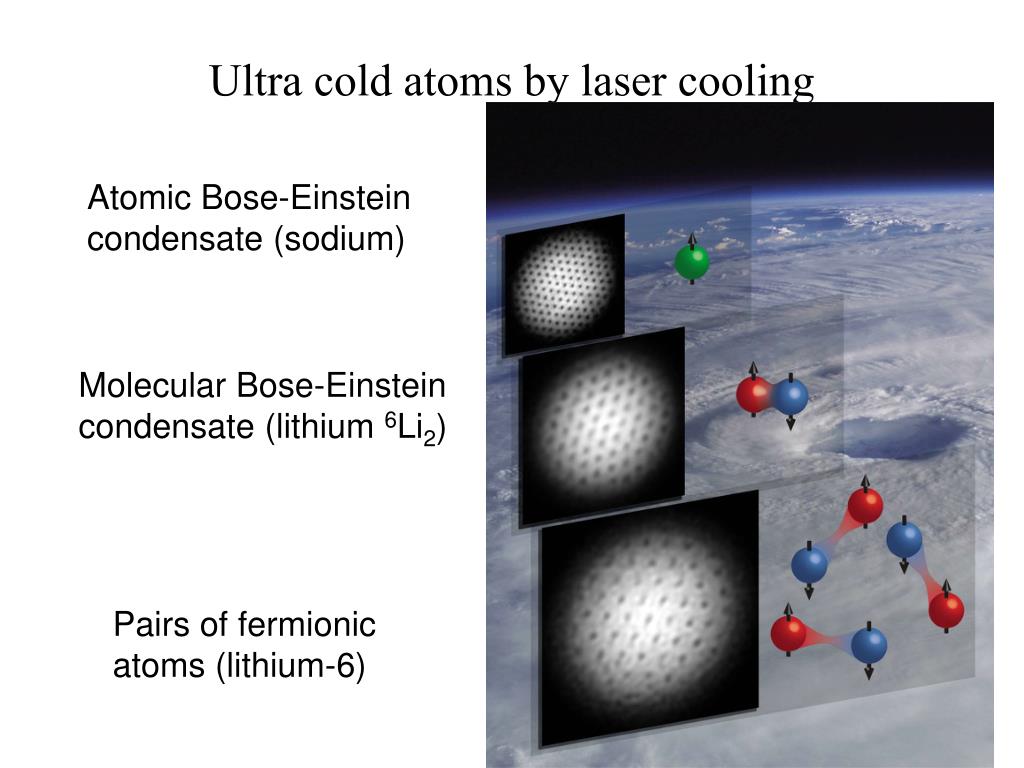 Ultra cold atoms by laser cooling

Atomic Bose-Einstein condensate (sodium)

Molecular Bose-Einstein condensate (lithium $^6Li_2$)

Pairs of fermionic atoms (lithium-6)